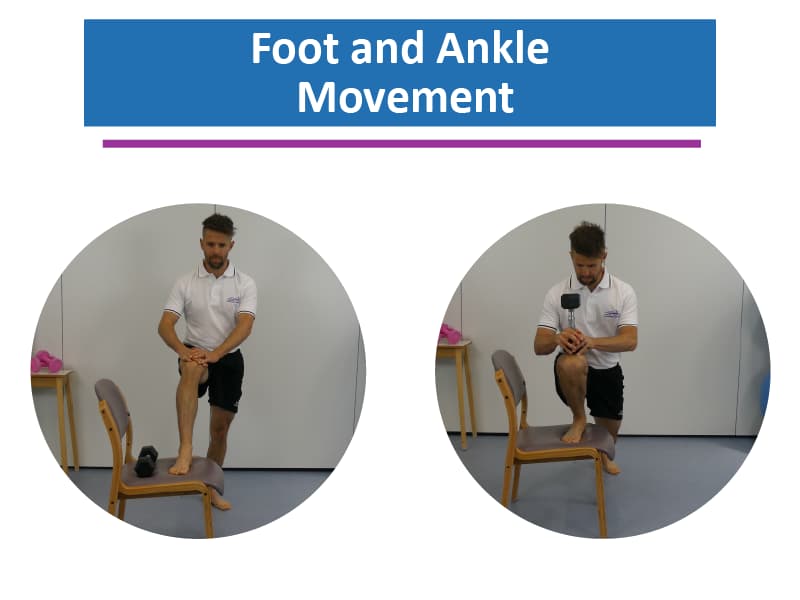 Foot and Ankle
Movement